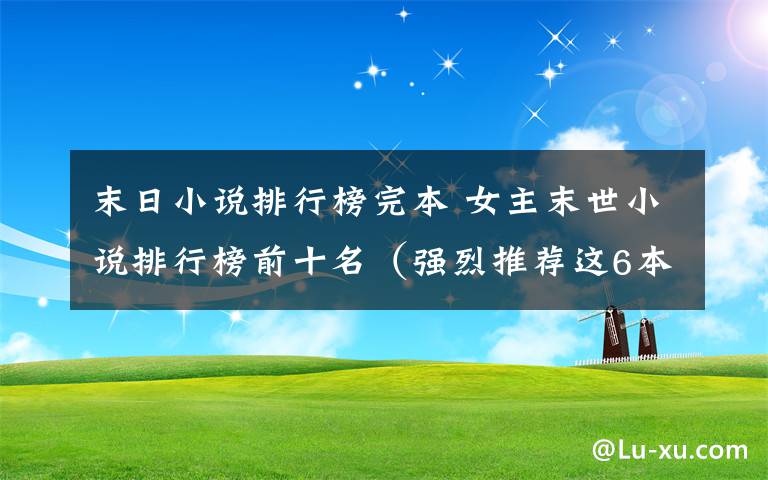 末日小说排行榜完本 女主末世小说排行榜前十名（强烈推荐这6本

@Lu-xu.com